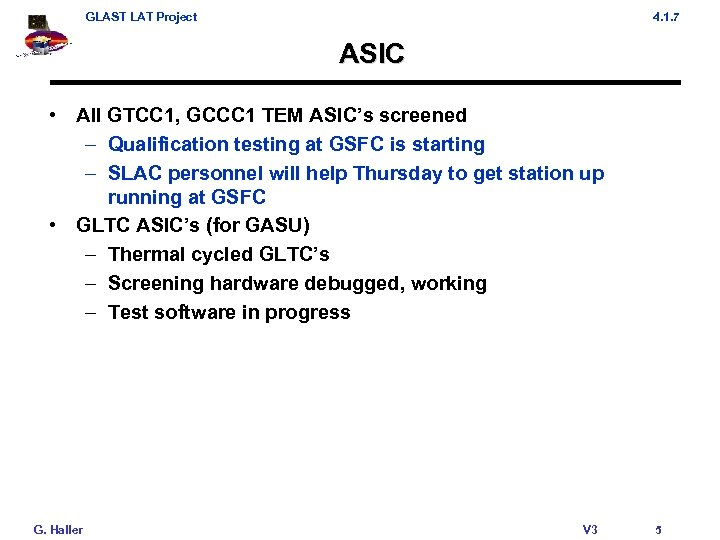 GLAST LAT Project

4.1.7

ASIC

• All GTCC1, GCCC1 TEM ASIC's screened
– Qualification testing at GSFC is starting
– SLAC personnel will help Thursday to get station up running at GSFC
• GLTC ASIC's (for GASU)
– Thermal cycled GLTC's
– Screening hardware debugged, working
– Test software in progress

G. Haller

V3

5